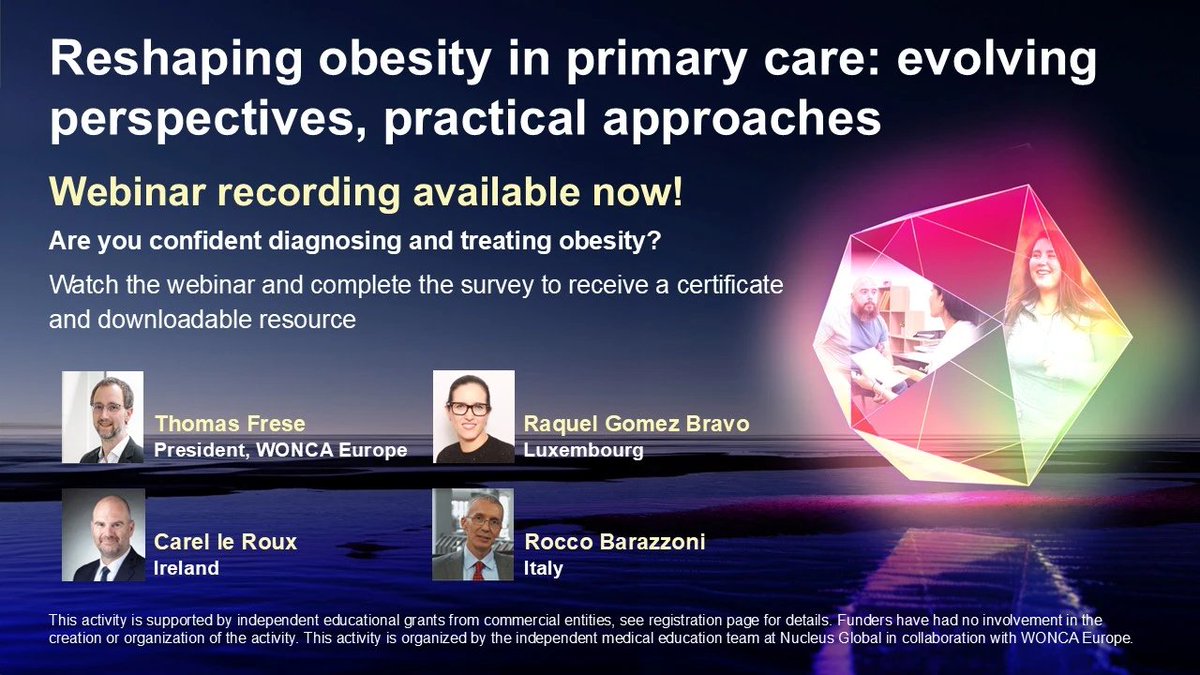 Reshaping obesity in primary care: evolving perspectives, practical approaches

Webinar recording available now!

Are you confident diagnosing and treating obesity?

Watch the webinar and complete the survey to receive a certificate and downloadable resource

Thomas Frese
President, WONCA Europe

Raquel Gomez Bravo
Luxembourg

Carel le Roux
Ireland

Rocco Barazzoni
Italy

This activity is supported by independent educational grants from commercial entities, see registration page for details. Funders have had no involvement in the creation or organization of the activity. This activity is organized by the independent medical education team at Nucleus Global in collaboration with WONCA Europe.